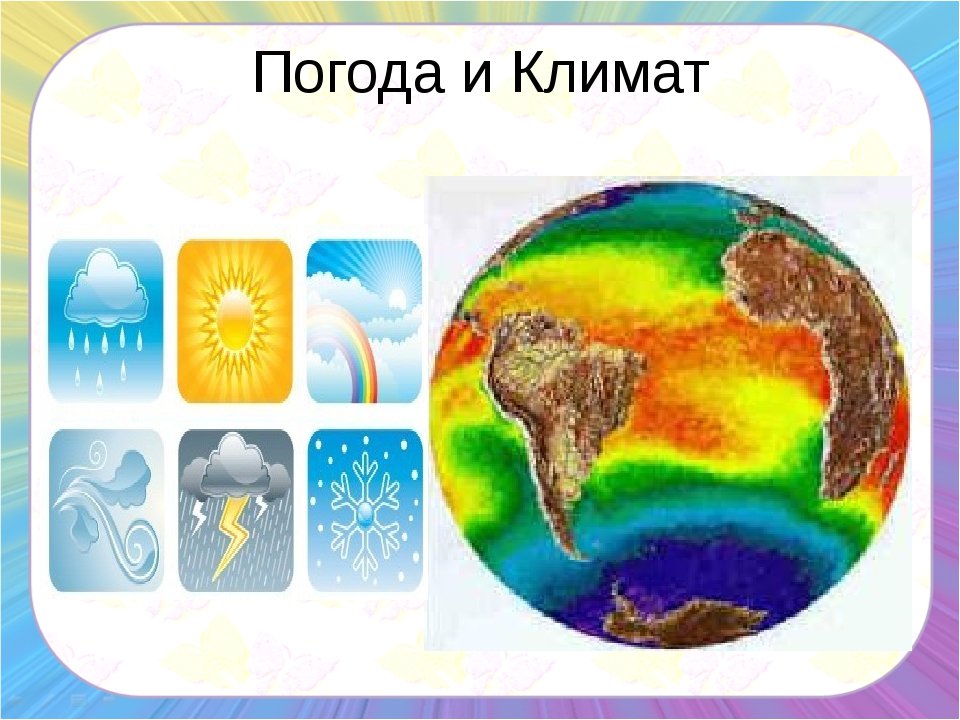 Погода и Климат